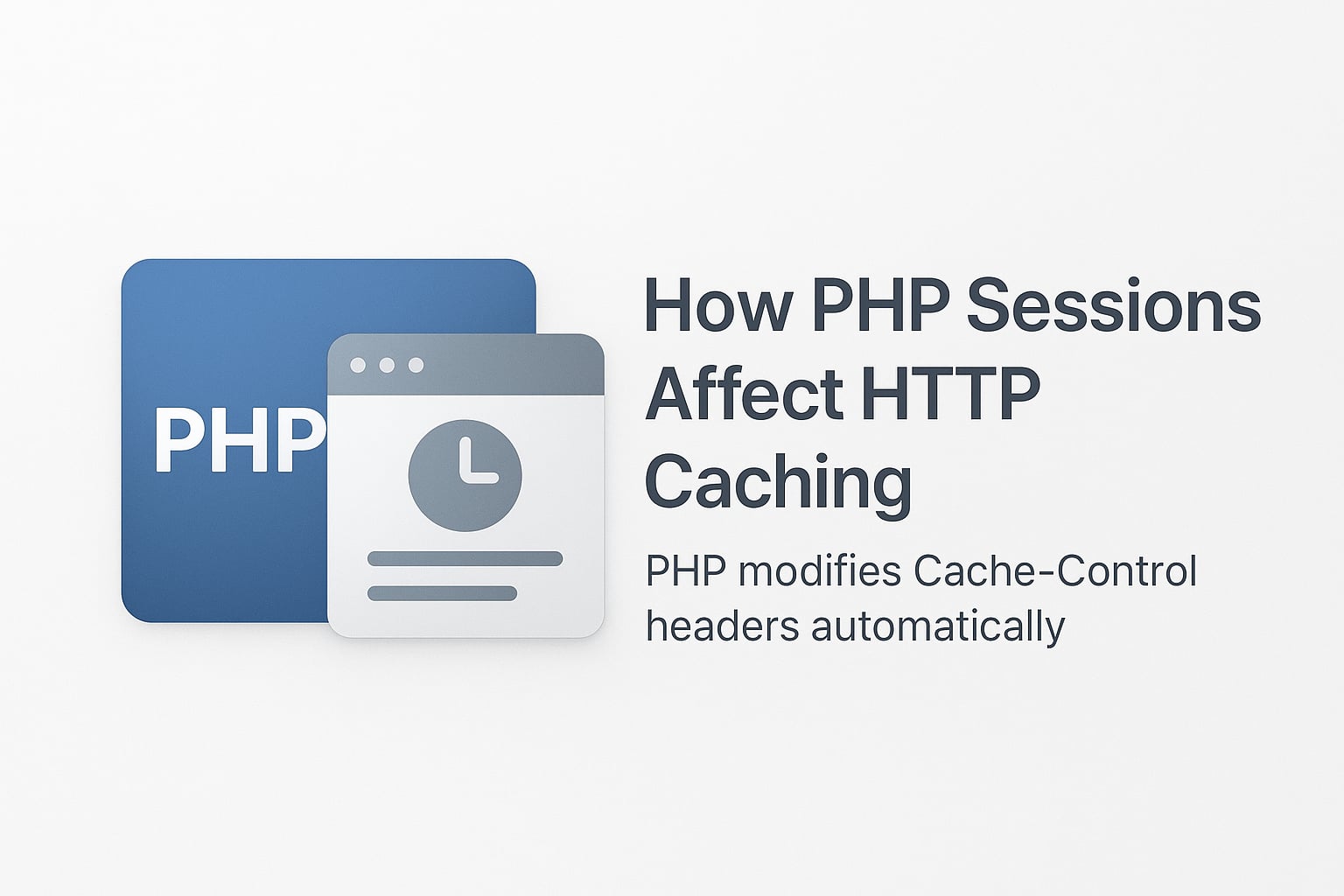 PHP

How PHP Sessions Affect HTTP Caching

PHP modifies Cache-Control headers automatically